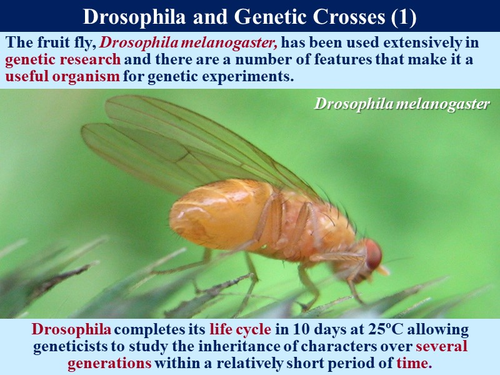 Drosophila and Genetic Crosses (1)

The fruit fly, Drosophila melanogaster, has been used extensively in genetic research and there are a number of features that make it a useful organism for genetic experiments.

Drosophila melanogaster

Drosophila completes its life cycle in 10 days at 25ºC allowing geneticists to study the inheritance of characters over several generations within a relatively short period of time.